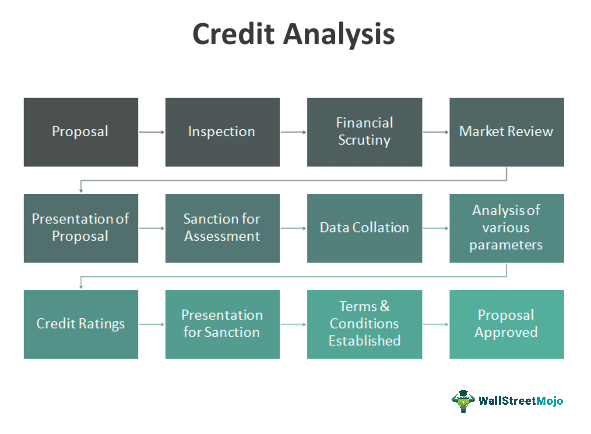 Credit Analysis

Proposal

Inspection

Financial Scrutiny

Market Review

Presentation of Proposal

Sanction for Assessment

Data Collation

Analysis of various parameters

Credit Ratings

Presentation for Sanction

Terms & Conditions Established

Proposal Approved

WallStreetMojo